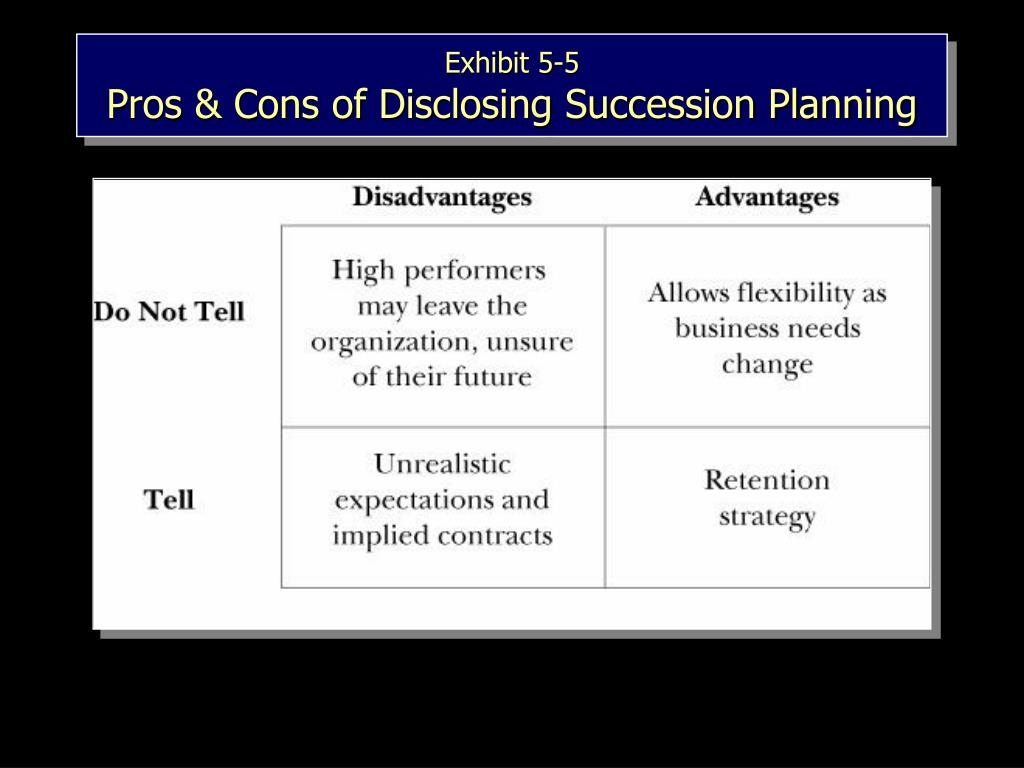 Exhibit 5-5
Pros & Cons of Disclosing Succession Planning

| | Disadvantages | Advantages |
|---|---|---|
| Do Not Tell | High performers may leave the organization, unsure of their future | Allows flexibility as business needs change |
| Tell | Unrealistic expectations and implied contracts | Retention strategy |